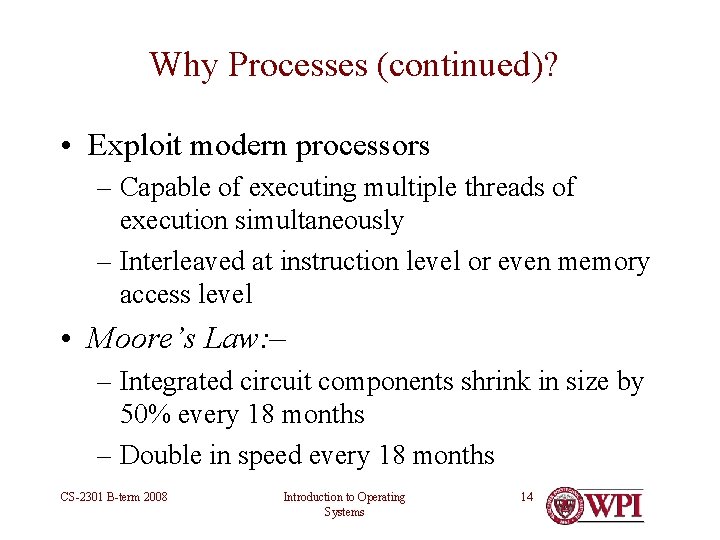 Why Processes (continued)?

• Exploit modern processors
– Capable of executing multiple threads of execution simultaneously
– Interleaved at instruction level or even memory access level

• Moore's Law:–
– Integrated circuit components shrink in size by 50% every 18 months
– Double in speed every 18 months

CS-2301 B-term 2008

Introduction to Operating Systems

14

WPI